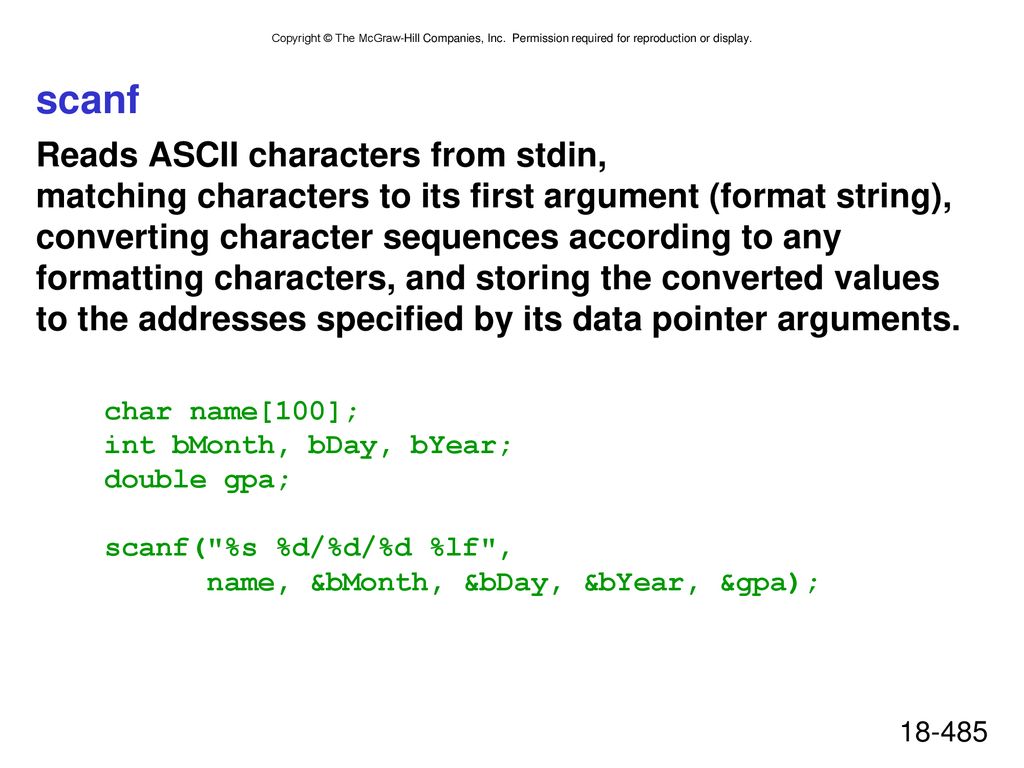 Copyright © The McGraw-Hill Companies, Inc. Permission required for reproduction or display.

scanf

Reads ASCII characters from stdin,
matching characters to its first argument (format string), converting character sequences according to any formatting characters, and storing the converted values to the addresses specified by its data pointer arguments.

char name[100];
int bMonth, bDay, bYear;
double gpa;

scanf("%s %d/%d/%d %lf",
      name, &bMonth, &bDay, &bYear, &gpa);

18-485